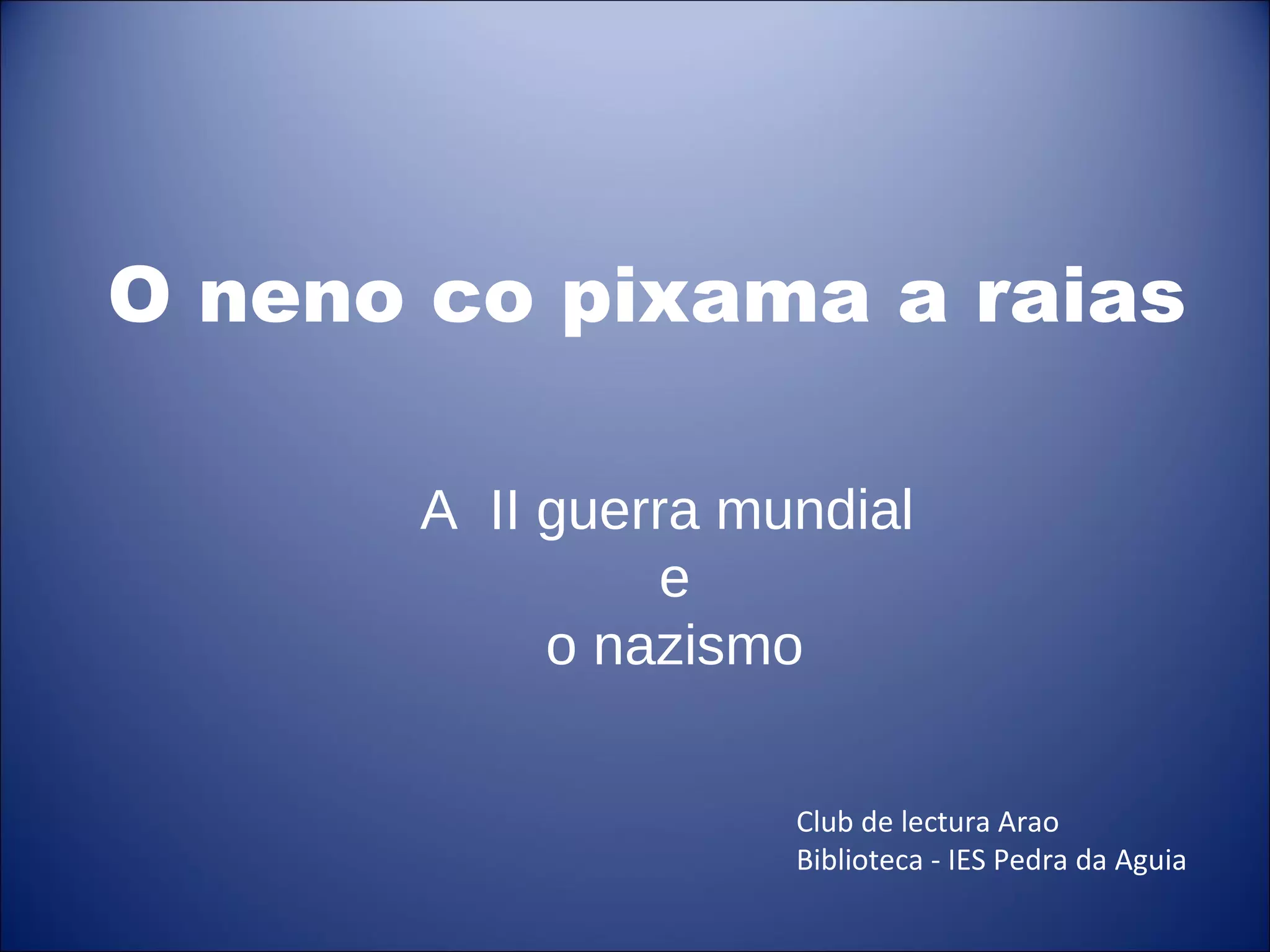 O neno co pixama a raias

A II guerra mundial
e
o nazismo

Club de lectura Arao
Biblioteca - IES Pedra da Aguia